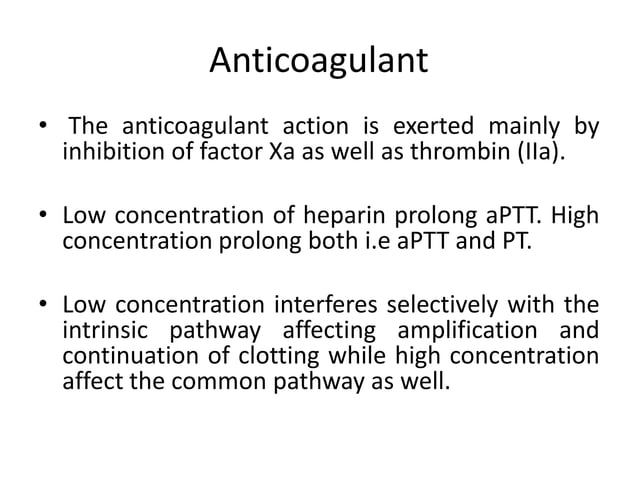 Anticoagulant

• The anticoagulant action is exerted mainly by inhibition of factor Xa as well as thrombin (IIa).

• Low concentration of heparin prolong aPTT. High concentration prolong both i.e aPTT and PT.

• Low concentration interferes selectively with the intrinsic pathway affecting amplification and continuation of clotting while high concentration affect the common pathway as well.